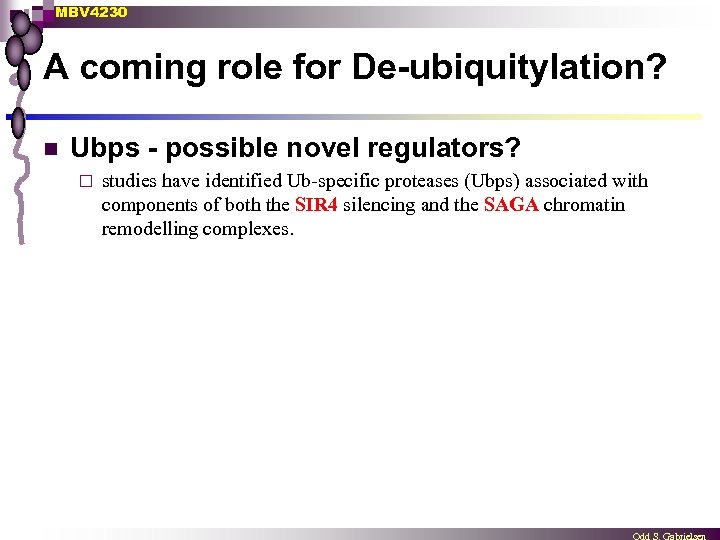 MBV4230

A coming role for De-ubiquitylation?

Ubps - possible novel regulators?

studies have identified Ub-specific proteases (Ubps) associated with components of both the SIR4 silencing and the SAGA chromatin remodelling complexes.

Odd S. Gabrielsen